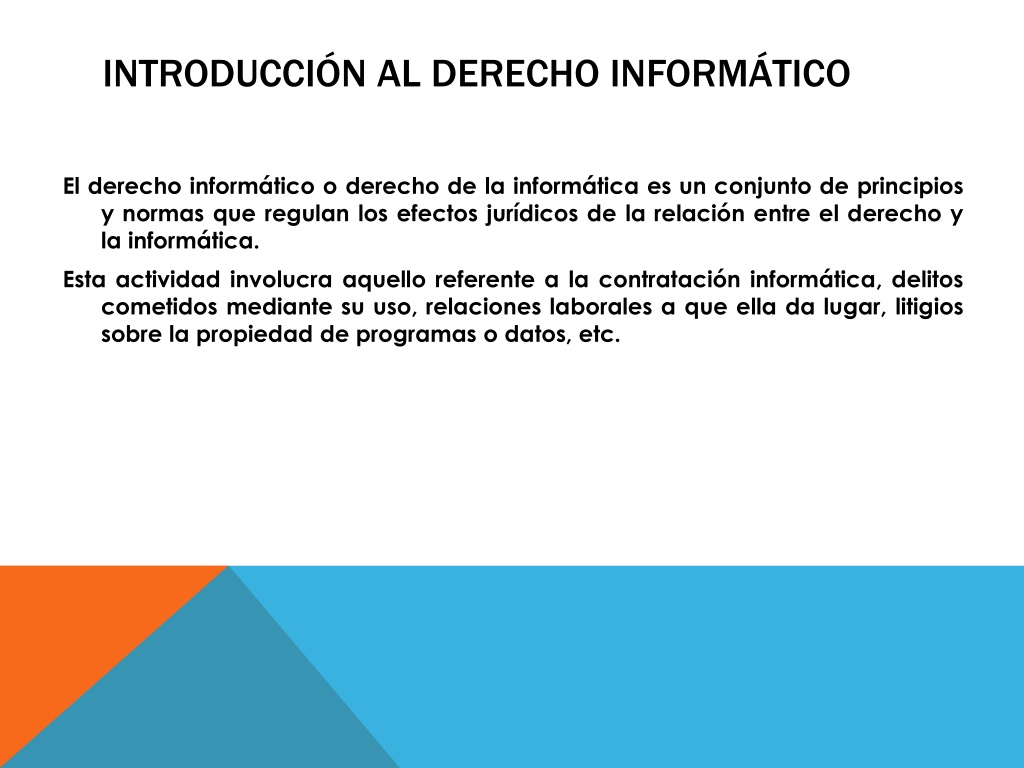 INTRODUCCIÓN AL DERECHO INFORMÁTICO

El derecho informático o derecho de la informática es un conjunto de principios y normas que regulan los efectos jurídicos de la relación entre el derecho y la informática.

Esta actividad involucra aquello referente a la contratación informática, delitos cometidos mediante su uso, relaciones laborales a que ella da lugar, litigios sobre la propiedad de programas o datos, etc.